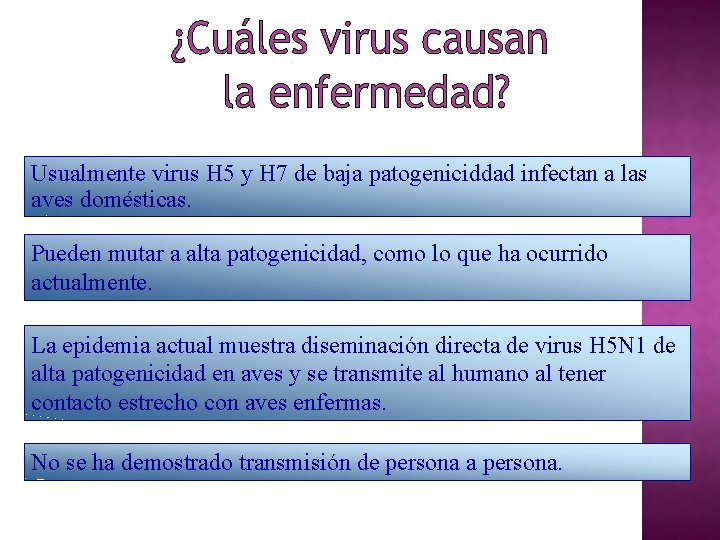 ¿Cuáles virus causan la enfermedad?

Usualmente virus H5 y H7 de baja patogeniciddad infectan a las aves domésticas.

Pueden mutar a alta patogenicidad, como lo que ha ocurrido actualmente.

La epidemia actual muestra diseminación directa de virus H5N1 de alta patogenicidad en aves y se transmite al humano al tener contacto estrecho con aves enfermas.

No se ha demostrado transmisión de persona a persona.